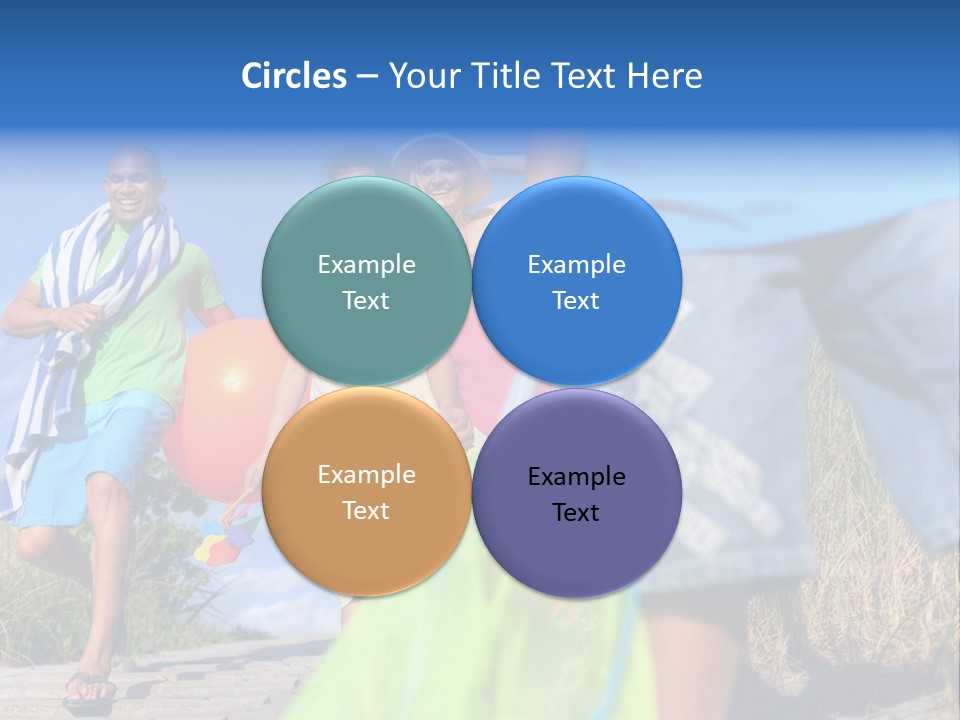 Circles – Your Title Text Here

Example Text

Example Text

Example Text

Example Text